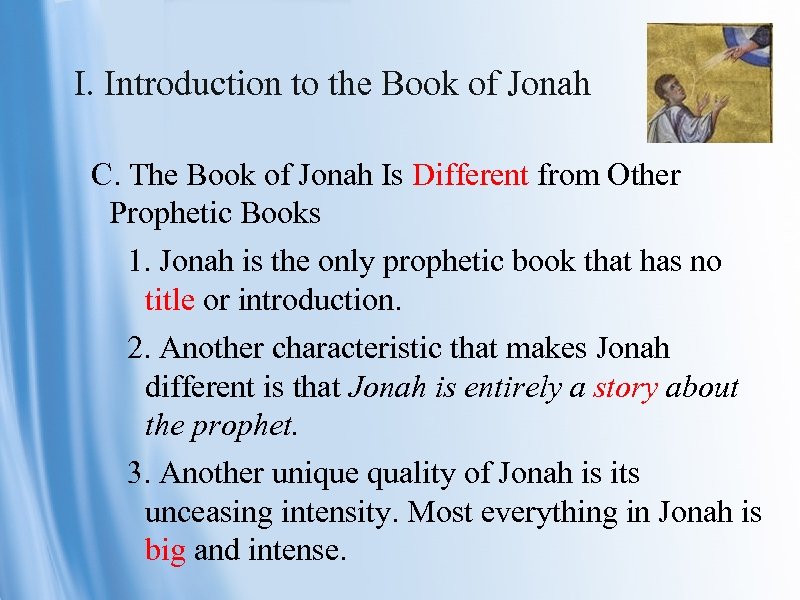 I. Introduction to the Book of Jonah

C. The Book of Jonah Is Different from Other Prophetic Books

1. Jonah is the only prophetic book that has no title or introduction.

2. Another characteristic that makes Jonah different is that Jonah is entirely a story about the prophet.

3. Another unique quality of Jonah is its unceasing intensity. Most everything in Jonah is big and intense.